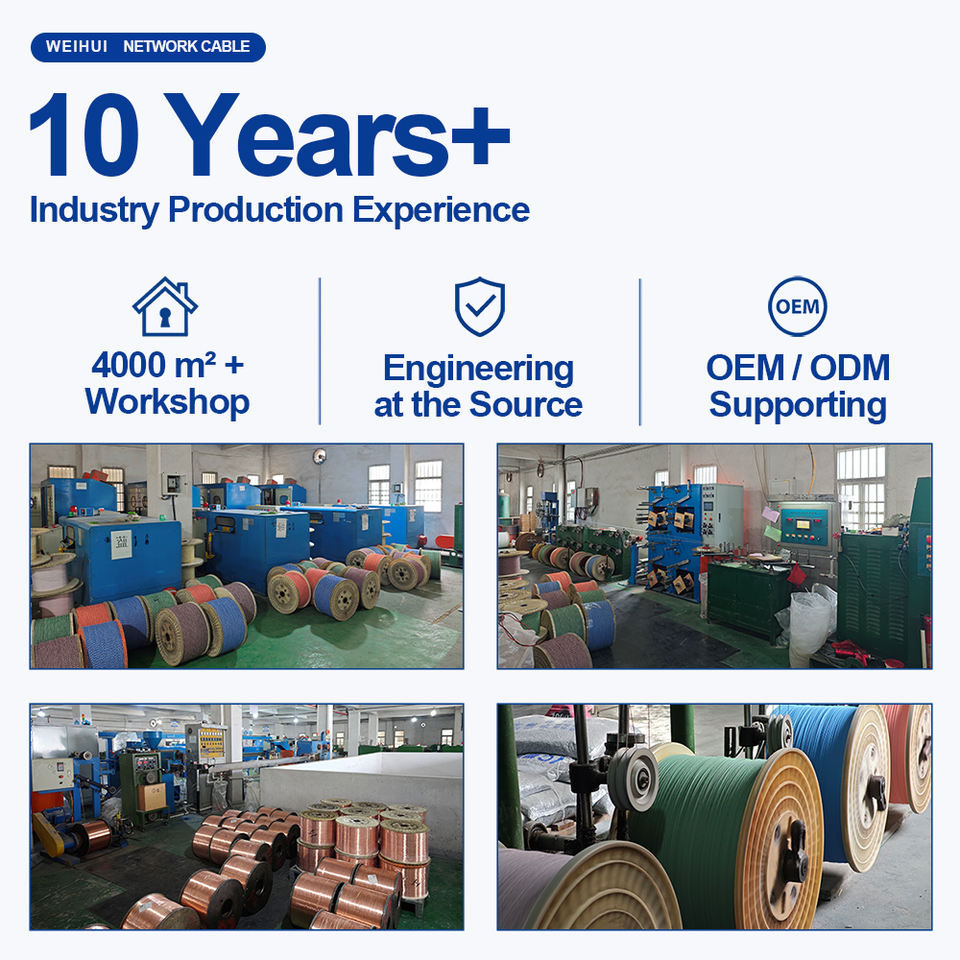 WEIHUI NETWORK CABLE

10 Years+

Industry Production Experience

4000 m² + Workshop

Engineering at the Source

OEM

OEM / ODM Supporting